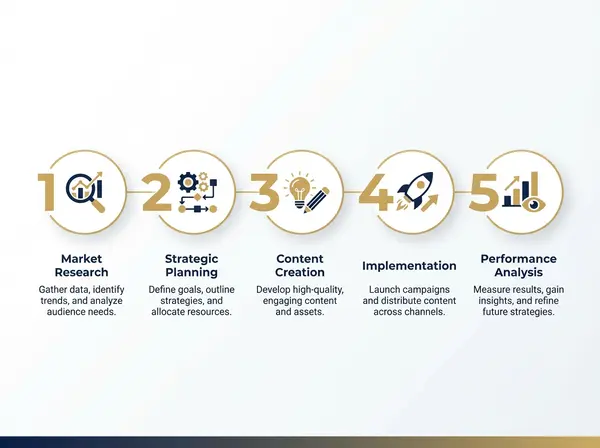 1
Market Research
Gather data, identify trends, and analyze audience needs.

2
Strategic Planning
Define goals, outline strategies, and allocate resources.

3
Content Creation
Develop high-quality, engaging content and assets.

4
Implementation
Launch campaigns and distribute content across channels.

5
Performance Analysis
Measure results, gain insights, and refine future strategies.